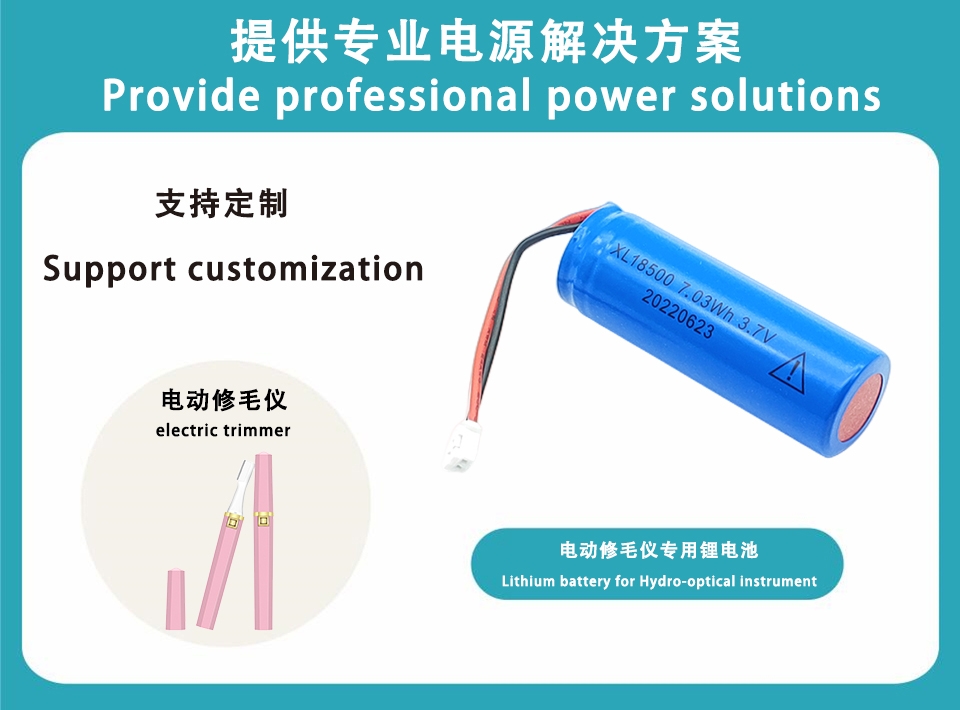 提供专业电源解决方案
Provide professional power solutions

支持定制
Support customization

XL18500 7.03Wh 3.7V
20220623

电动修毛仪
electric trimmer

电动修毛仪专用锂电池
Lithium battery for Hydro-optical instrument